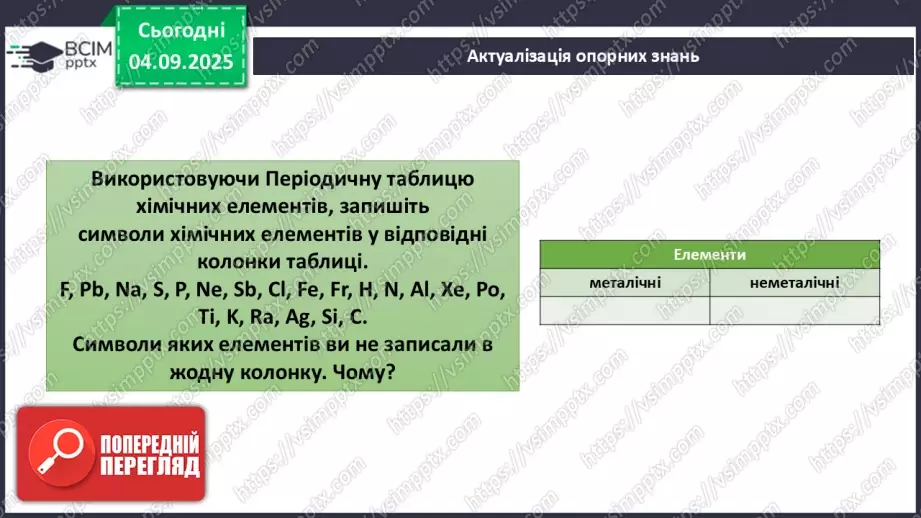 ВСІМ pptx

Сьогодні 04.09.2025

Актуалізація опорних знань

Використовуючи Періодичну таблицю хімічних елементів, запишіть символи хімічних елементів у відповідні колонки таблиці. F, Pb, Na, S, P, Ne, Sb, Cl, Fe, Fr, H, N, Al, Xe, Po, Ti, K, Ra, Ag, Si, C. Символи яких елементів ви не записали в жодну колонку. Чому?

| Елементи | |
|---|---|
| металічні | неметалічні |
| | |

ПОПЕРЕДНІЙ ПЕРЕГЛЯД

https://vsimpptx.com